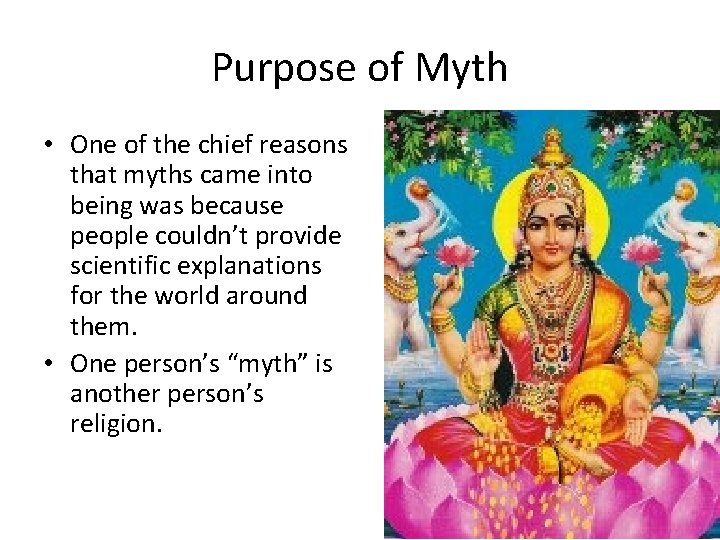 Purpose of Myth

• One of the chief reasons that myths came into being was because people couldn’t provide scientific explanations for the world around them.
• One person’s “myth” is another person’s religion.